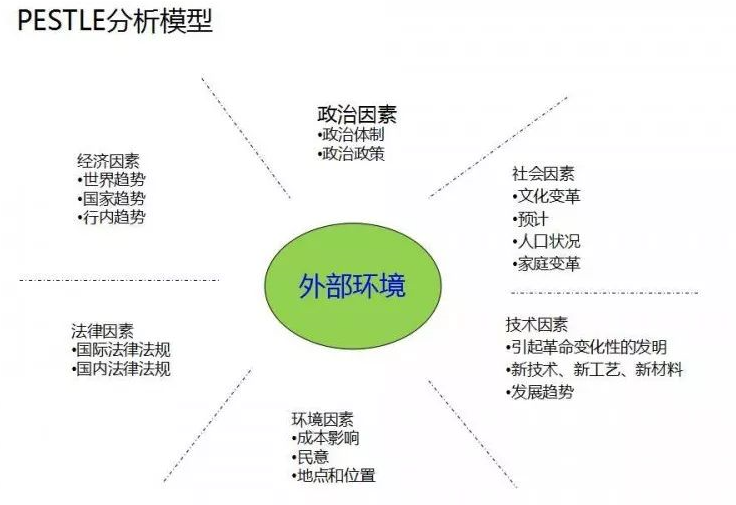 PESTLE分析模型

政治因素
•政治体制
•政治政策

经济因素
•世界趋势
•国家趋势
•行内趋势

社会因素
•文化变革
•预计
•人口状况
•家庭变革

外部环境

法律因素
•国际法律法规
•国内法律法规

技术因素
•引起革命变化性的发明
•新技术、新工艺、新材料
•发展趋势

环境因素
•成本影响
•民意
•地点和位置